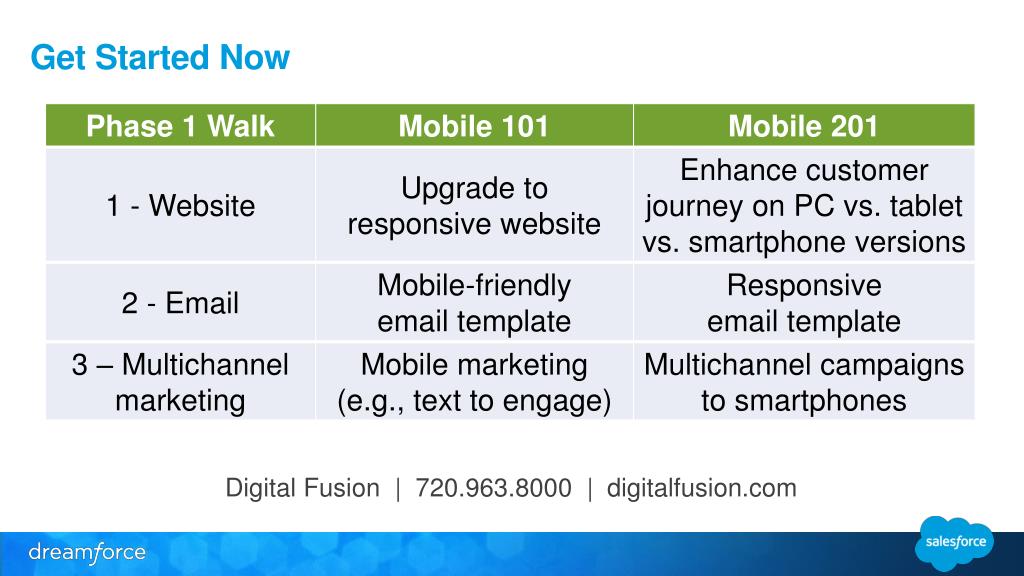 Get Started Now

| Phase 1 Walk | Mobile 101 | Mobile 201 |
|---|---|---|
| 1 - Website | Upgrade to responsive website | Enhance customer journey on PC vs. tablet vs. smartphone versions |
| 2 - Email | Mobile-friendly email template | Responsive email template |
| 3 – Multichannel marketing | Mobile marketing (e.g., text to engage) | Multichannel campaigns to smartphones |

Digital Fusion | 720.963.8000 | digitalfusion.com

dreamforce

salesforce